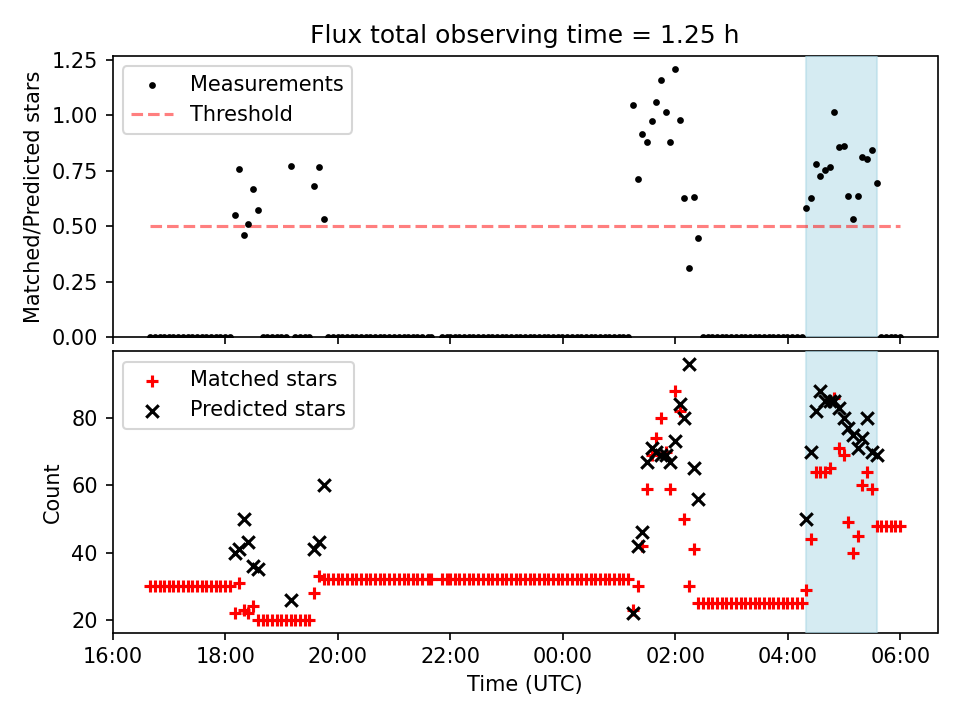 Flux total observing time = 1.25 h

Matched/Predicted stars

1.25
1.00
0.75
0.50
0.25
0.00

Measurements
Threshold

Count

80
60
40
20

Matched stars
Predicted stars

16:00
18:00
20:00
22:00
00:00
02:00
04:00
06:00

Time (UTC)